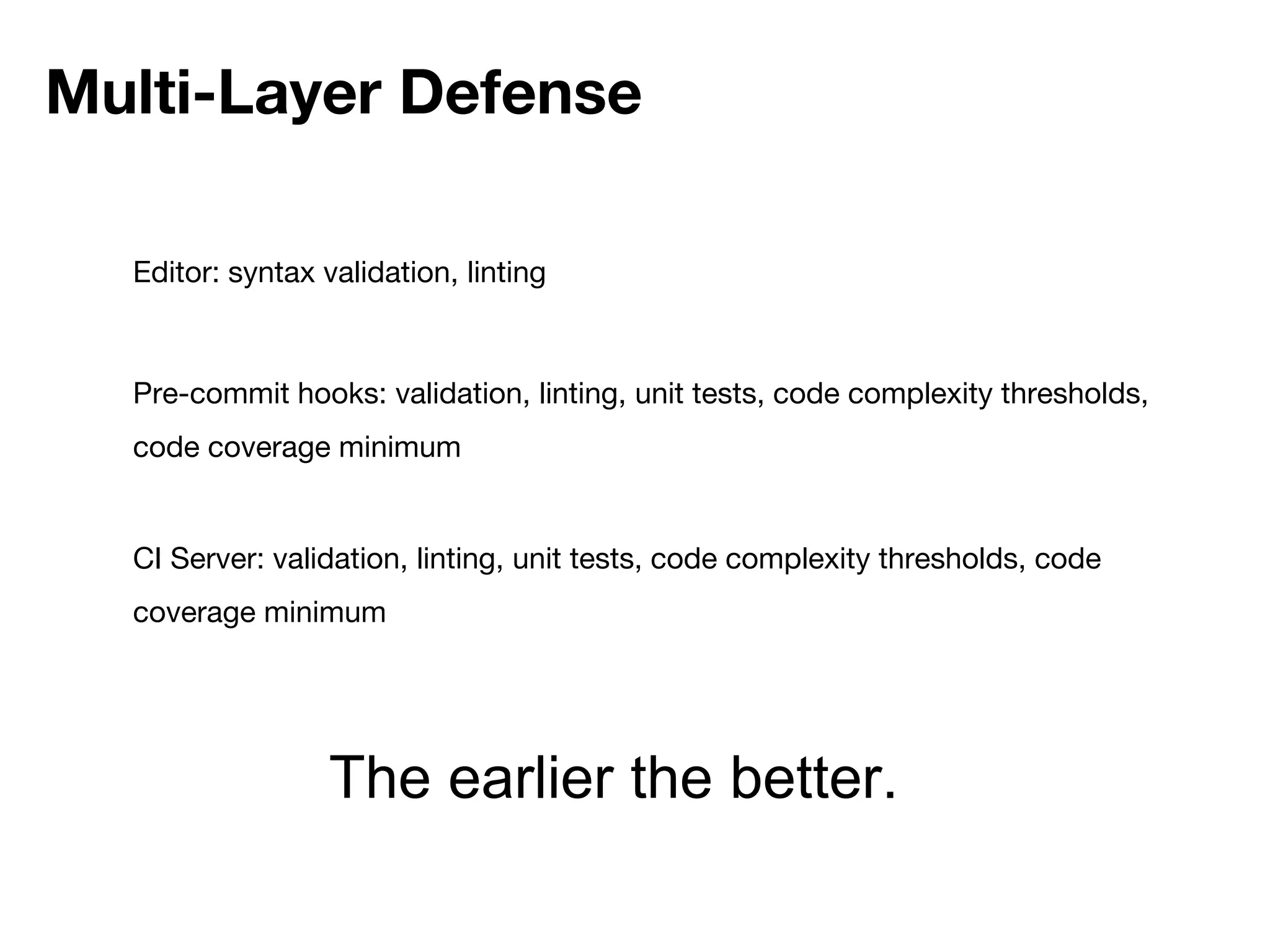 Multi-Layer Defense

Editor: syntax validation, linting

Pre-commit hooks: validation, linting, unit tests, code complexity thresholds, code coverage minimum

CI Server: validation, linting, unit tests, code complexity thresholds, code coverage minimum

The earlier the better.